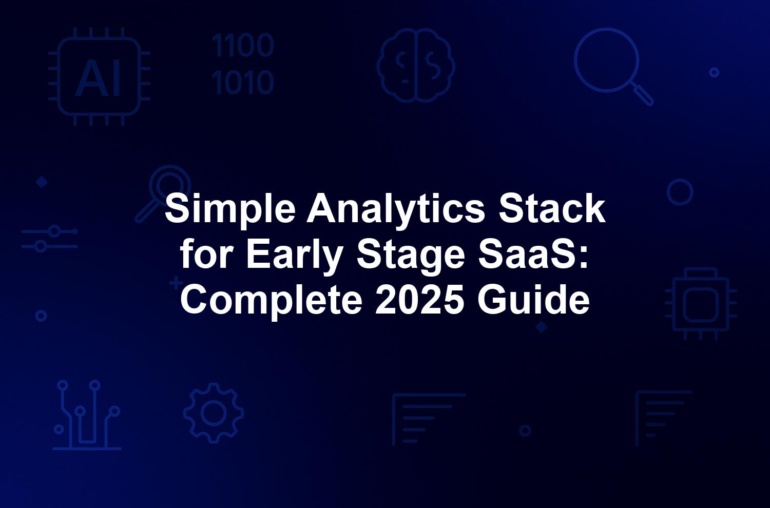 AI

1100
1010

Simple Analytics Stack for Early Stage SaaS: Complete 2025 Guide